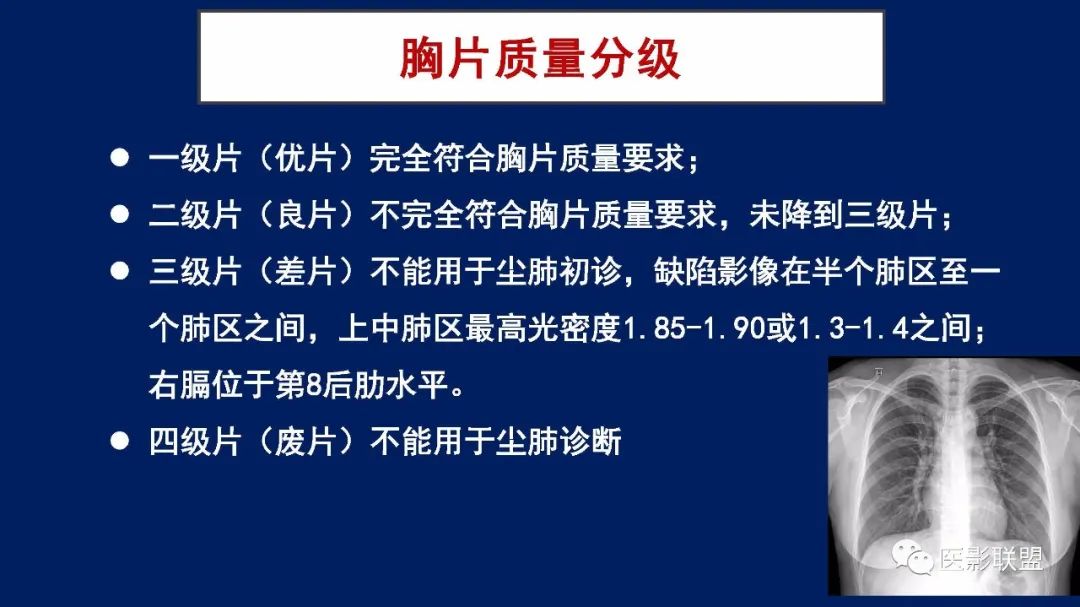 胸片质量分级

● 一级片（优片）完全符合胸片质量要求；

● 二级片（良片）不完全符合胸片质量要求，未降到三级片；

● 三级片（差片）不能用于尘肺初诊，缺陷影像在半个肺区至一个肺区之间，上中肺区最高光密度1.85-1.90或1.3-1.4之间；右膈位于第8后肋水平。

● 四级片（废片）不能用于尘肺诊断

医影联盟